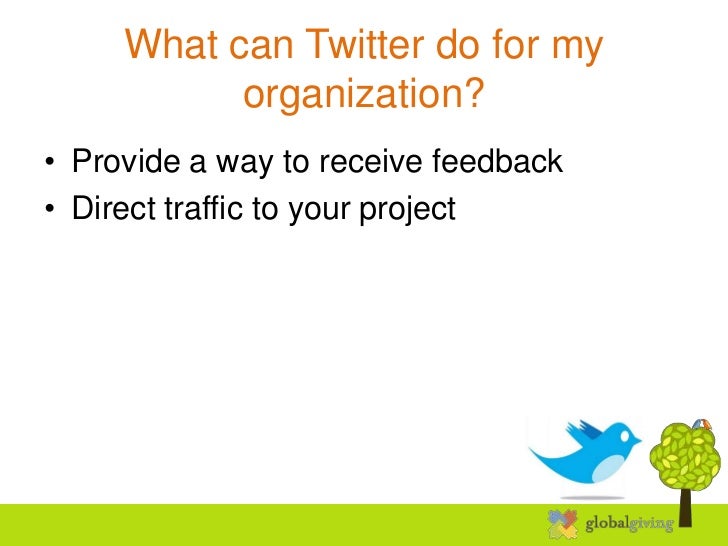 What can Twitter do for my organization?

• Provide a way to receive feedback
• Direct traffic to your project

globalgiving